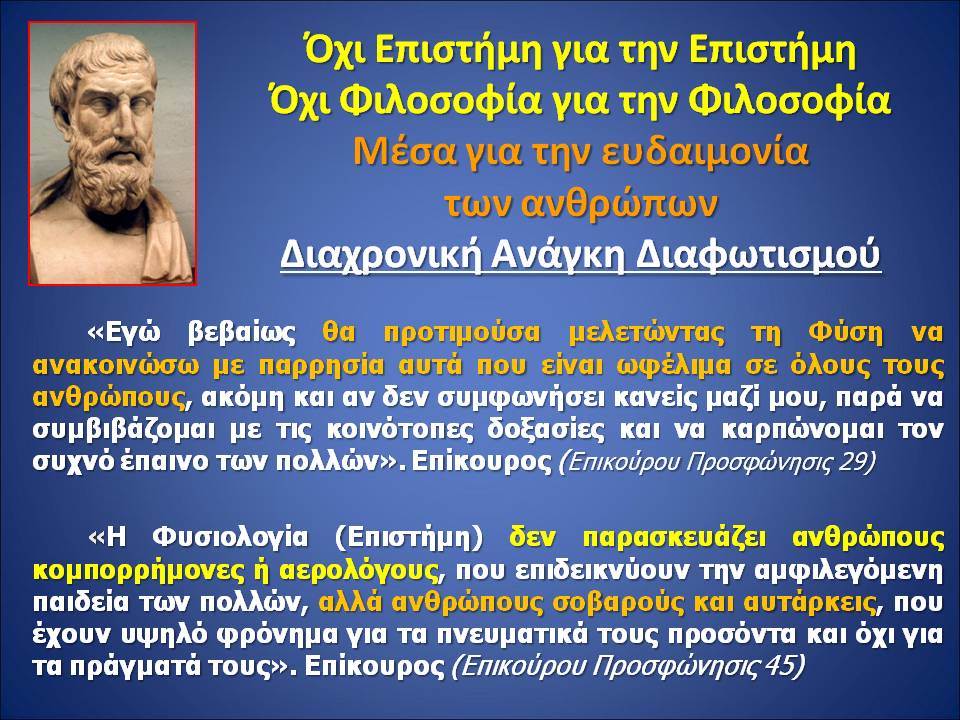 Όχι Επιστήμη για την Επιστήμη
Όχι Φιλοσοφία για την Φιλοσοφία
Μέσα για την ευδαιμονία
των ανθρώπων
Διαχρονική Ανάγκη Διαφωτισμού

«Εγώ βεβαίως θα προτιμούσα μελετώντας τη Φύση να ανακοινώσω με παρρησία αυτά που είναι ωφέλιμα σε όλους τους ανθρώπους, ακόμη και αν δεν συμφωνήσει κανείς μαζί μου, παρά να συμβιβάζομαι με τις κοινότοπες δοξασίες και να καρπώνομαι τον συχνό έπαινο των πολλών». Επίκουρος (Επικούρου Προσφώνησις 29)

«Η Φυσιολογία (Επιστήμη) δεν παρασκευάζει ανθρώπους κομπορρήμονες ή αερολόγους, που επιδεικνύουν την αμφιλεγόμενη παιδεία των πολλών, αλλά ανθρώπους σοβαρούς και αυτάρκεις, που έχουν υψηλό φρόνημα για τα πνευματικά τους προσόντα και όχι για τα πράγματά τους». Επίκουρος (Επικούρου Προσφώνησις 45)